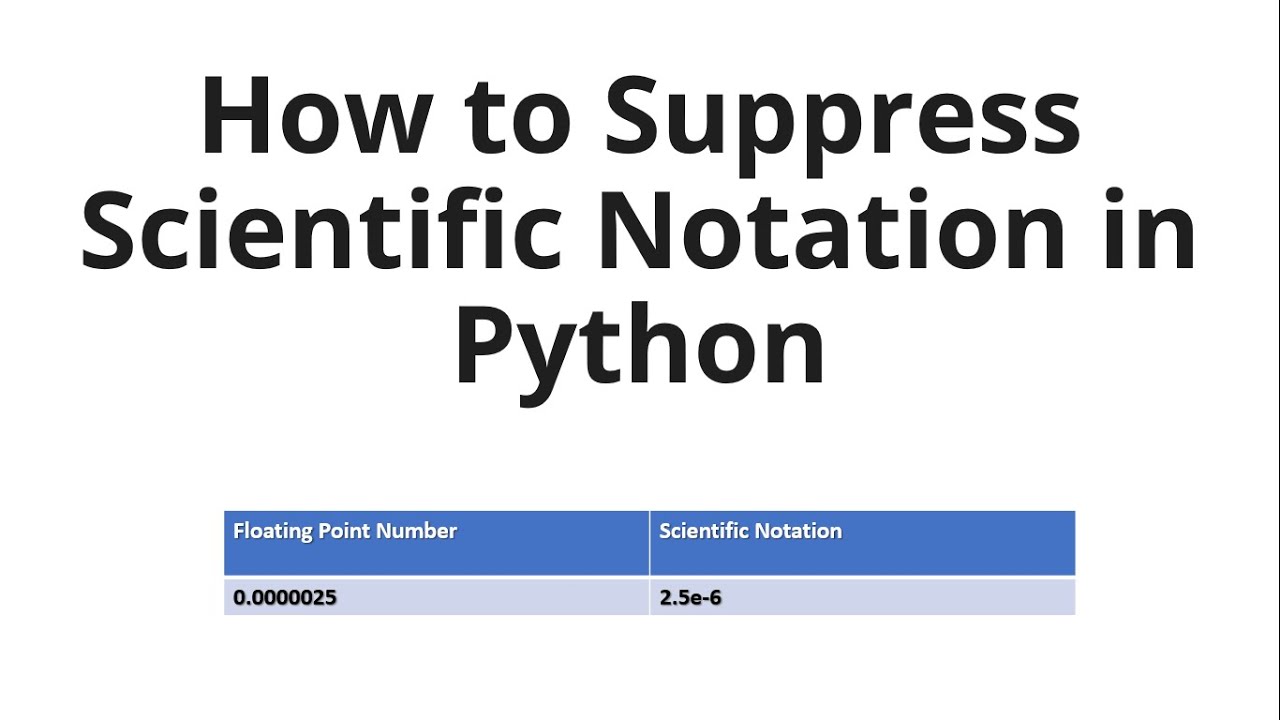 How to Suppress Scientific Notation in Python

| Floating Point Number | Scientific Notation |
|---|---|
| 0.0000025 | 2.5e-6 |